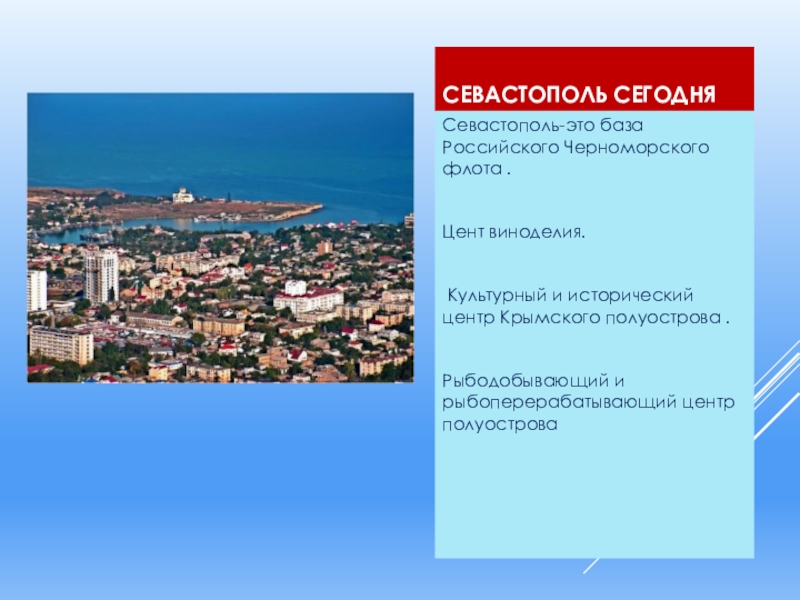 СЕВАСТОПОЛЬ СЕГОДНЯ

Севастополь-это база Российского Черноморского флота .

Цент виноделия.

Культурный и исторический центр Крымского полуострова .

Рыбодобывающий и рыбоперерабатывающий центр полуострова